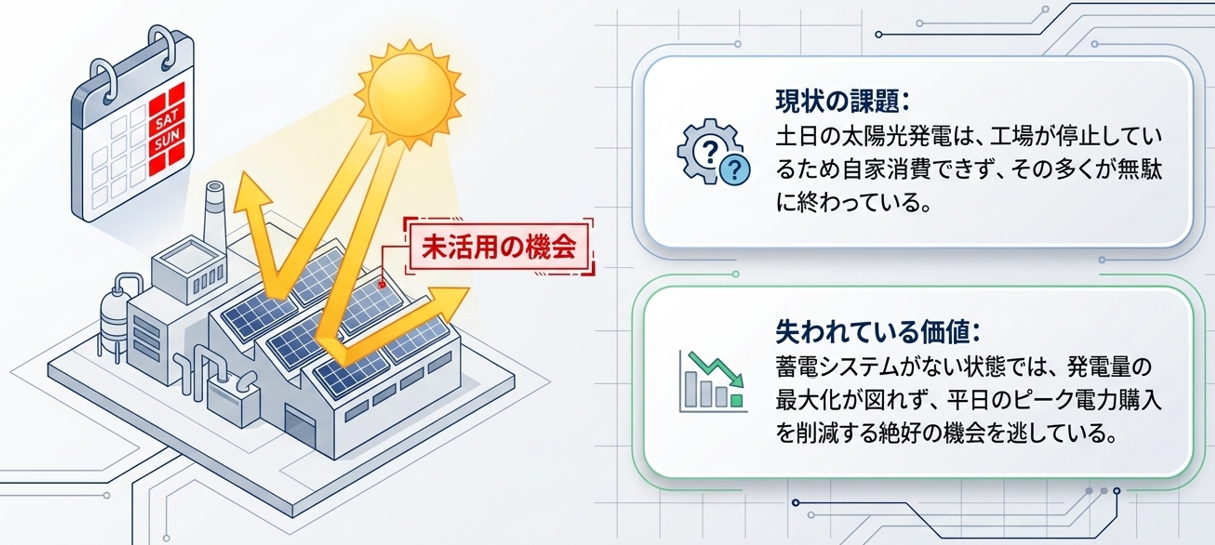 SAT
SUN

未活用の機会

現状の課題:
土日の太陽光発電は、工場が停止しているため自家消費できず、その多くが無駄に終わっている。

失われている価値:
蓄電システムがない状態では、発電量の最大化が図れず、平日のピーク電力購入を削減する絶好の機会を逃している。